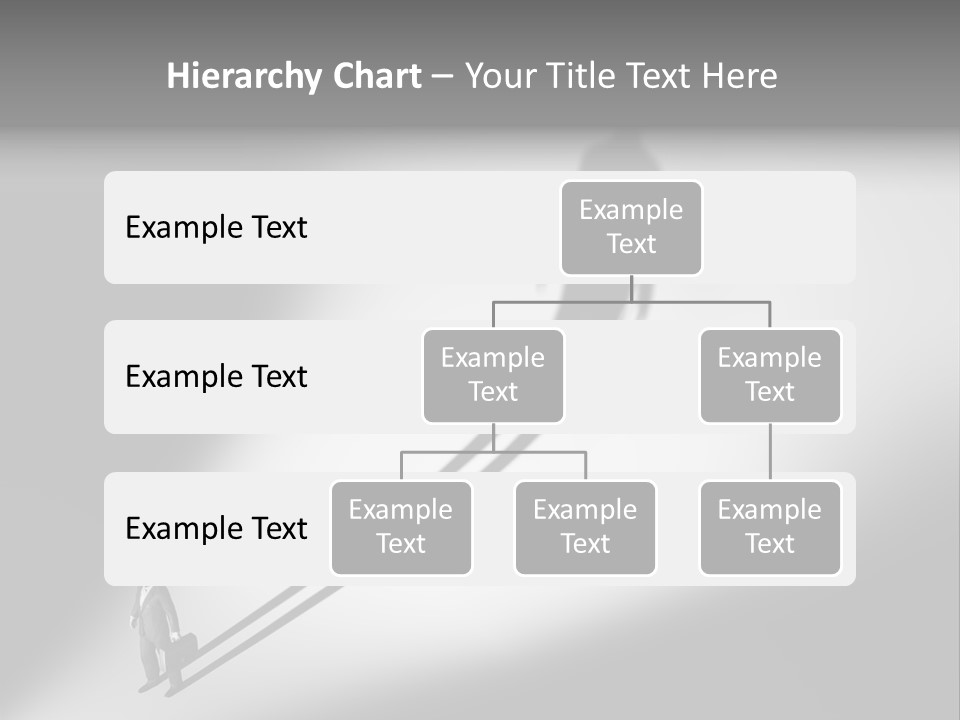 Hierarchy Chart – Your Title Text Here

Example Text

Example Text

Example Text

Example Text

Example Text

Example Text

Example Text

Example Text

Example Text